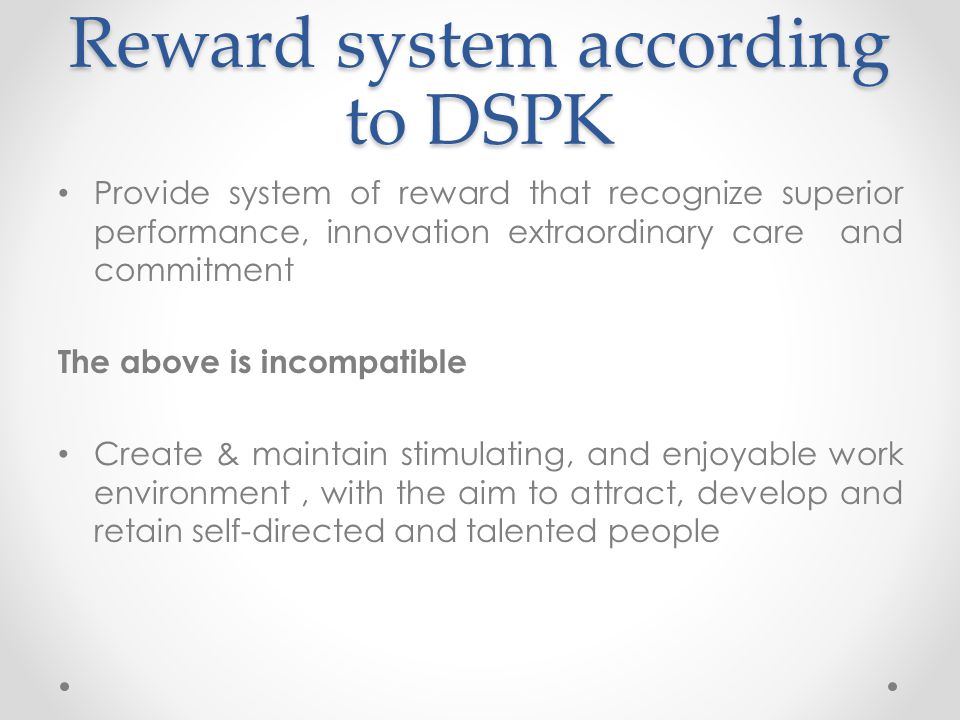 Reward system according to DSPK

• Provide system of reward that recognize superior performance, innovation extraordinary care and commitment

The above is incompatible

• Create & maintain stimulating, and enjoyable work environment , with the aim to attract, develop and retain self-directed and talented people